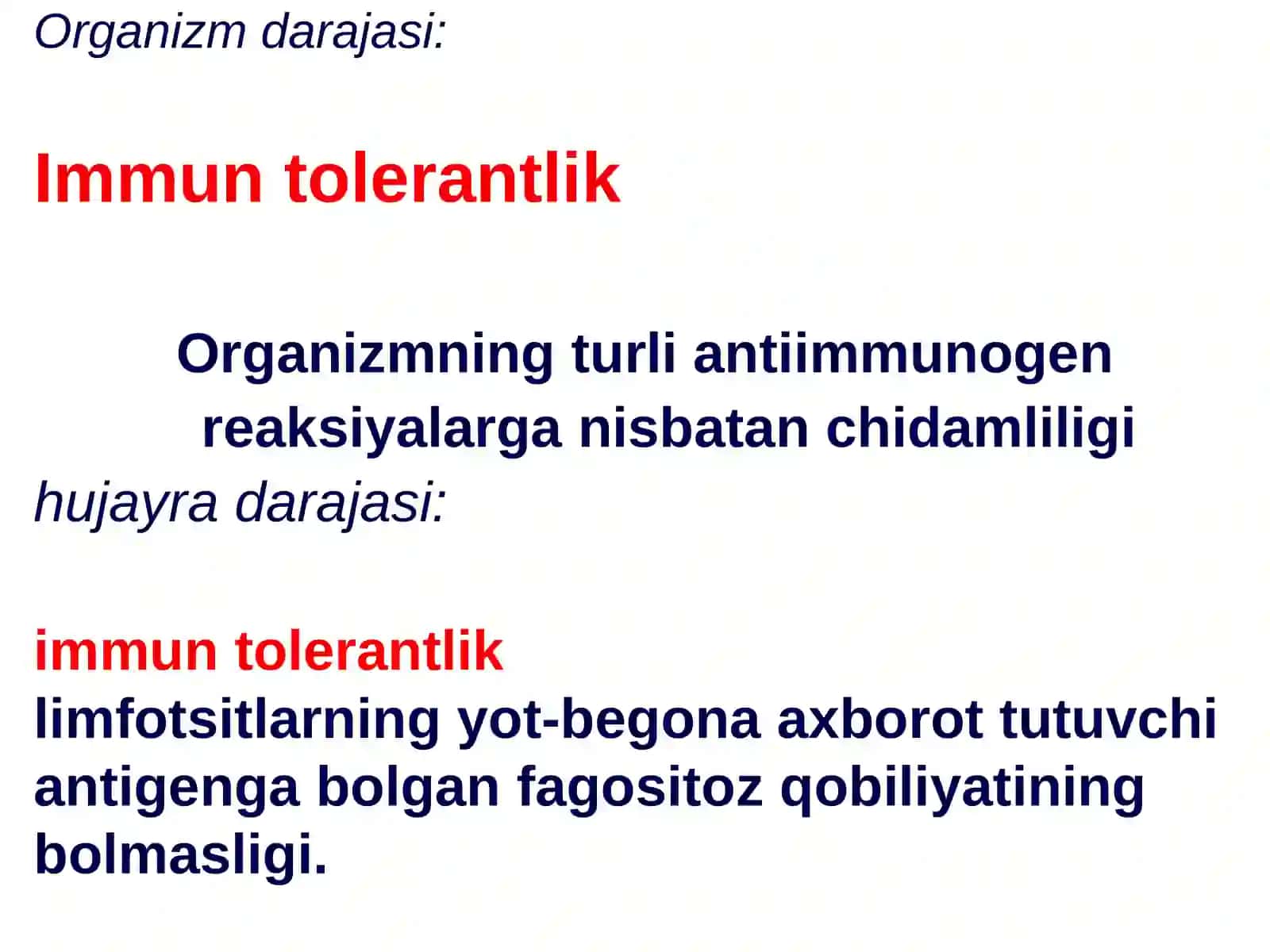 Organizm darajasi:

Immun tolerantlik

Organizmning turli antiimmunogen reaksiyalarga nisbatan chidamliligi

hujayra darajasi:

immun tolerantlik

limfotsitlarning yot-begona axborot tutuvchi antigenga bolgan fagositoz qobiliyatining bolmasligi.